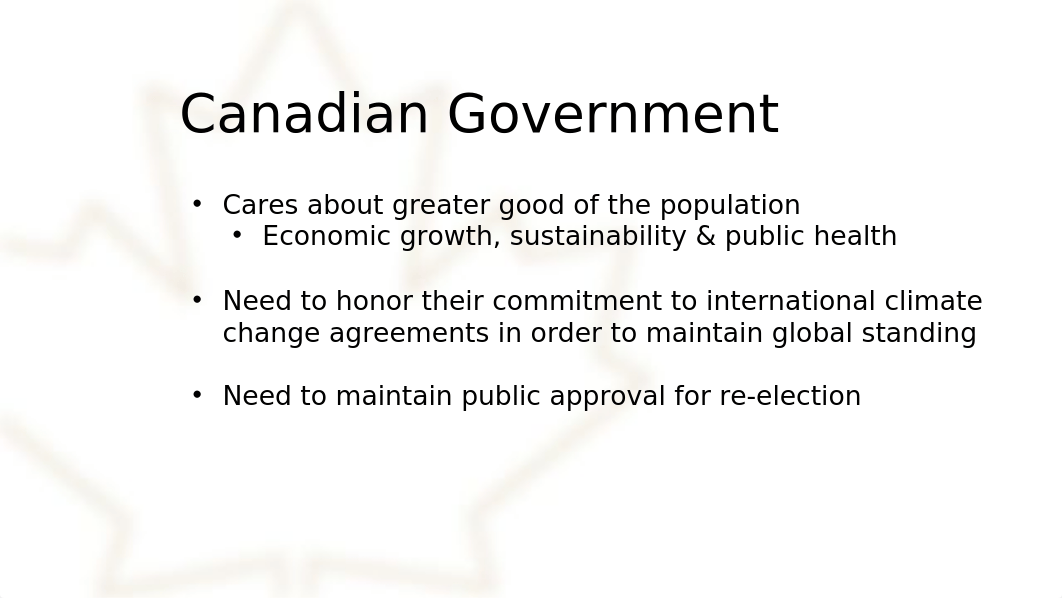 Canadian Government

• Cares about greater good of the population
  • Economic growth, sustainability & public health

• Need to honor their commitment to international climate change agreements in order to maintain global standing

• Need to maintain public approval for re-election